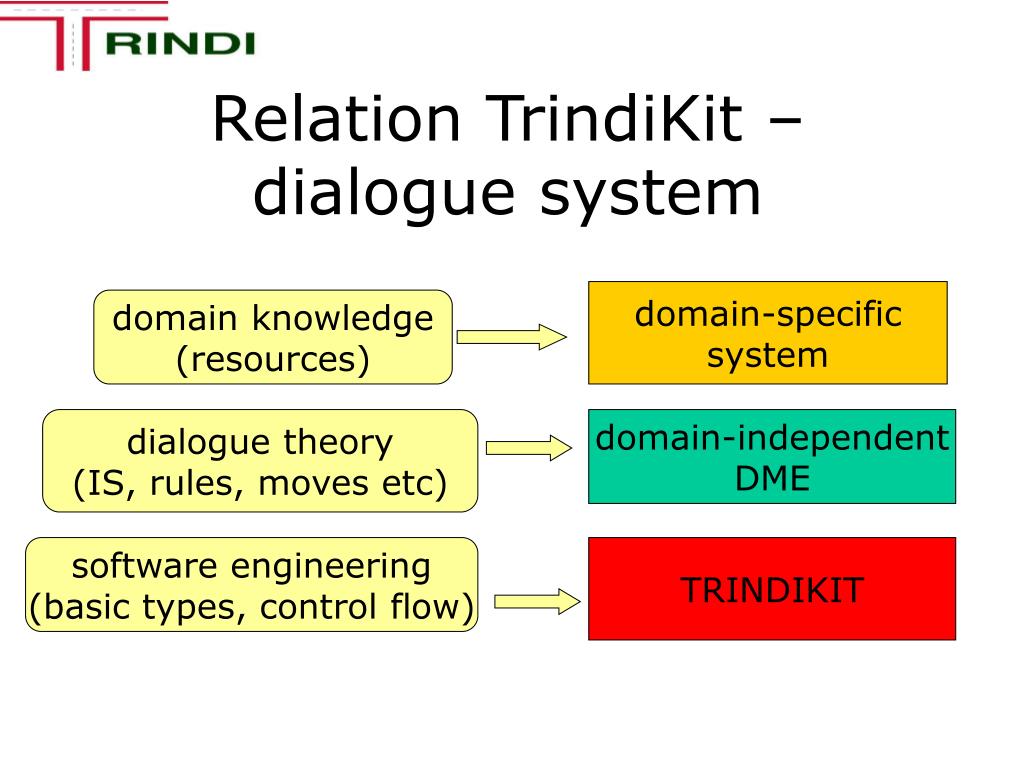 TRINDI

Relation TrindiKit – dialogue system

domain knowledge (resources)

domain-specific system

dialogue theory (IS, rules, moves etc)

domain-independent DME

software engineering (basic types, control flow)

TRINDIKIT